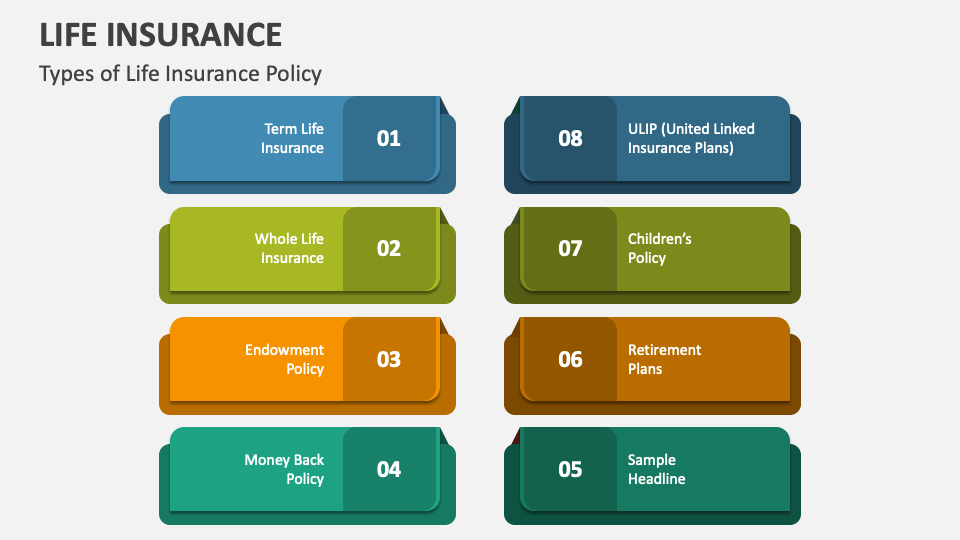 LIFE INSURANCE

Types of Life Insurance Policy

Term Life Insurance 01

Whole Life Insurance 02

Endowment Policy 03

Money Back Policy 04

08 ULIP (United Linked Insurance Plans)

07 Children's Policy

06 Retirement Plans

05 Sample Headline